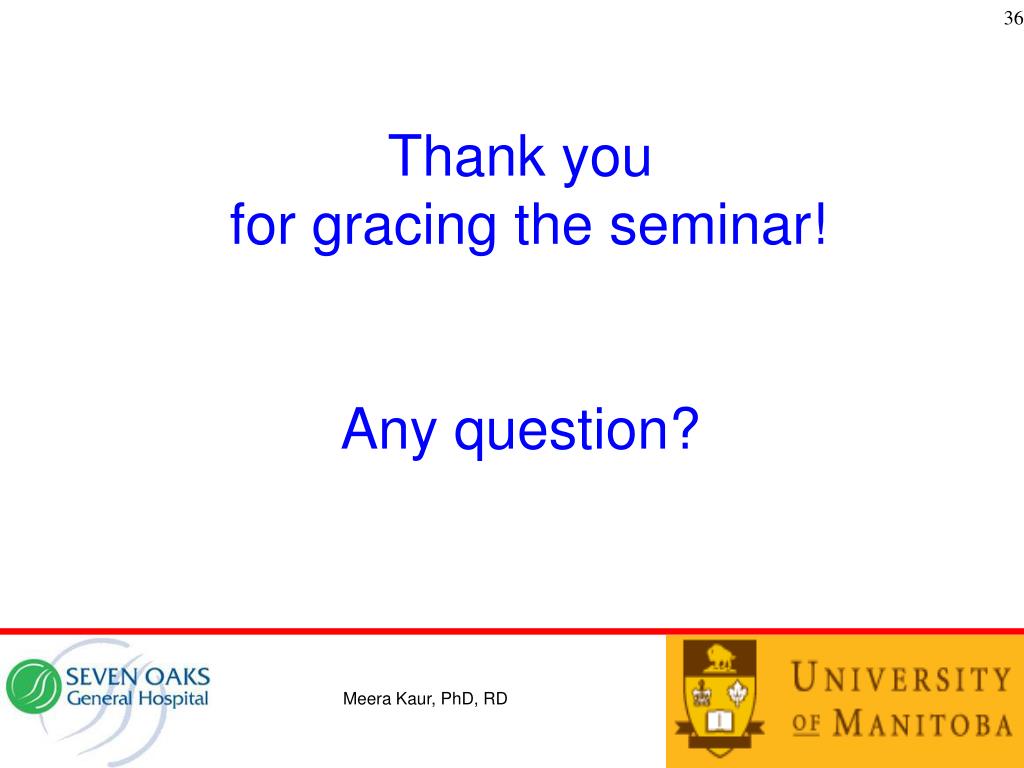 36

Thank you
for gracing the seminar!

Any question?

SEVEN OAKS
General Hospital

Meera Kaur, PhD, RD

UNIVERSITY
OF MANITOBA